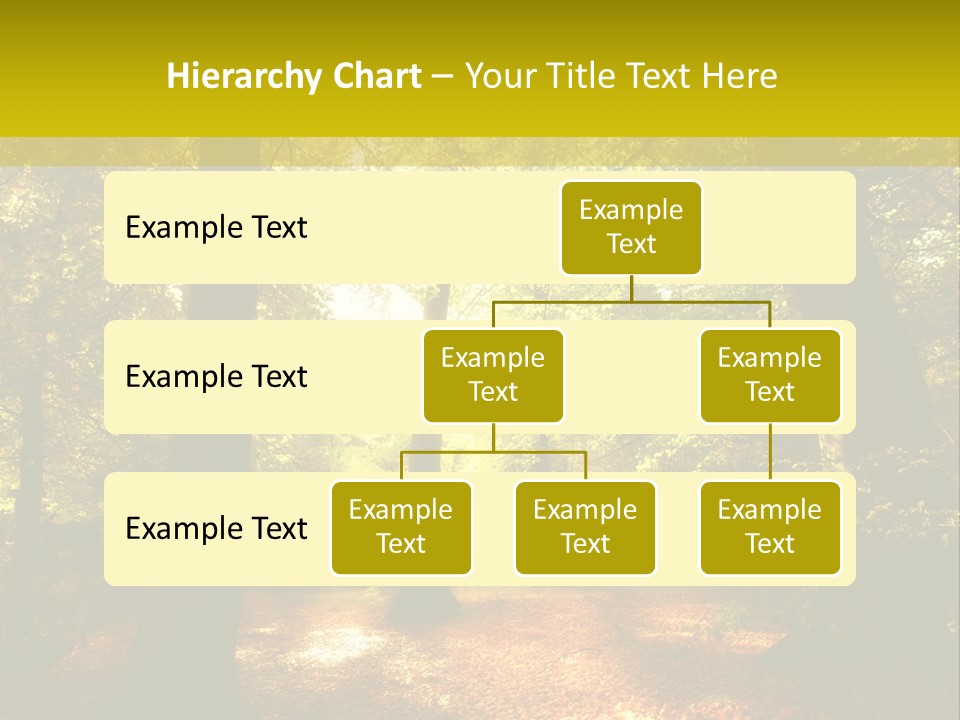 Hierarchy Chart – Your Title Text Here

Example Text

Example Text

Example Text

Example Text

Example Text

Example Text

Example Text

Example Text

Example Text